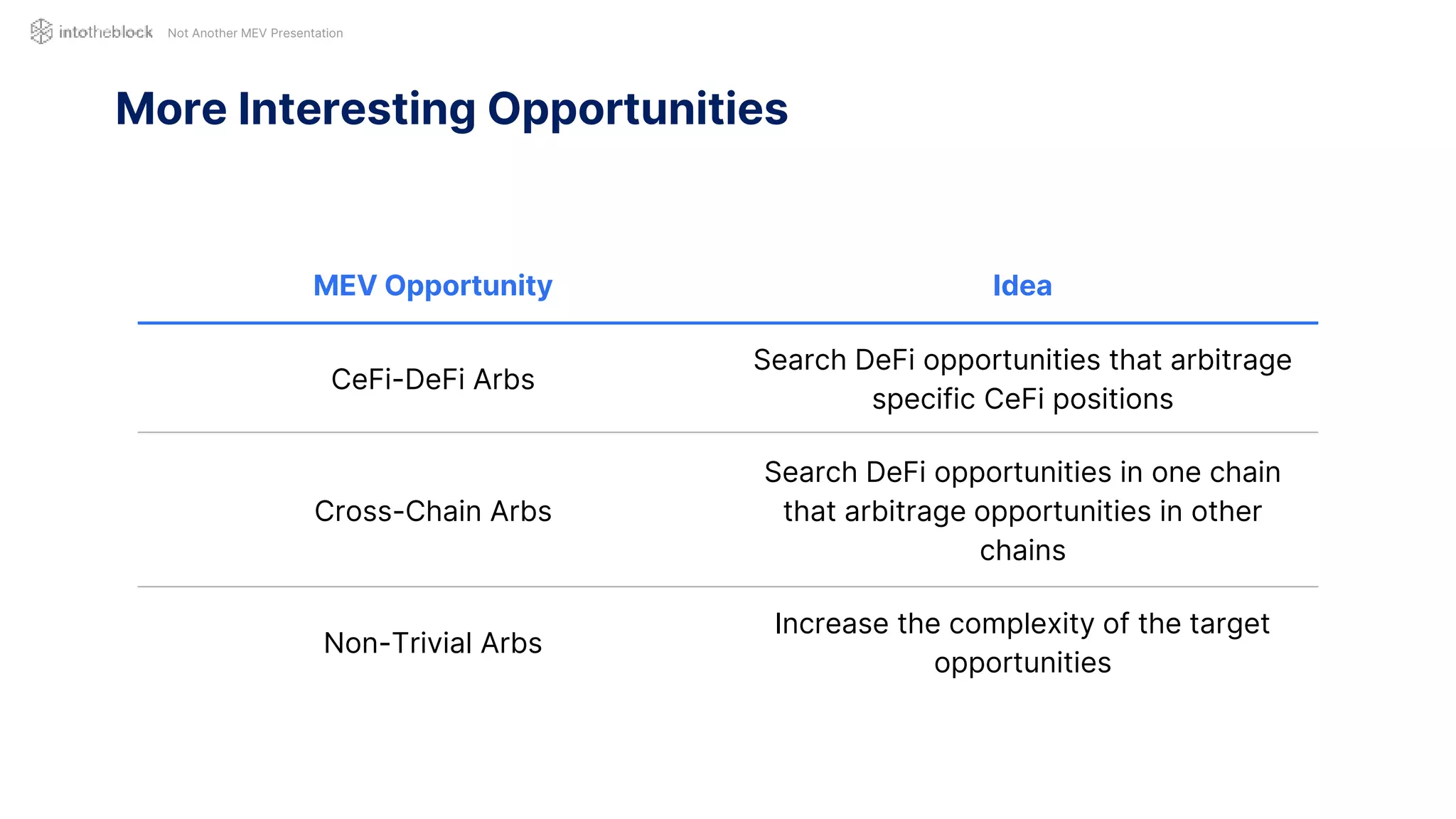 intotheblock Not Another MEV Presentation

More Interesting Opportunities

| MEV Opportunity | Idea |
|---|---|
| CeFi-DeFi Arbs | Search DeFi opportunities that arbitrage specific CeFi positions |
| Cross-Chain Arbs | Search DeFi opportunities in one chain that arbitrage opportunities in other chains |
| Non-Trivial Arbs | Increase the complexity of the target opportunities |